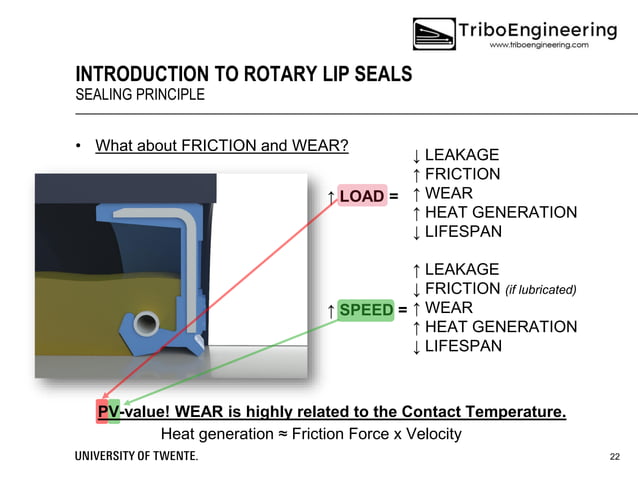 TriboEngineering
www.triboengineering.com

INTRODUCTION TO ROTARY LIP SEALS
SEALING PRINCIPLE

• What about FRICTION and WEAR?

↑ LOAD = ↓ LEAKAGE
↑ FRICTION
↑ WEAR
↑ HEAT GENERATION
↓ LIFESPAN

↑ SPEED = ↑ LEAKAGE
↓ FRICTION (if lubricated)
↑ WEAR
↑ HEAT GENERATION
↓ LIFESPAN

PV-value! WEAR is highly related to the Contact Temperature.
Heat generation ≈ Friction Force x Velocity

UNIVERSITY OF TWENTE.

22